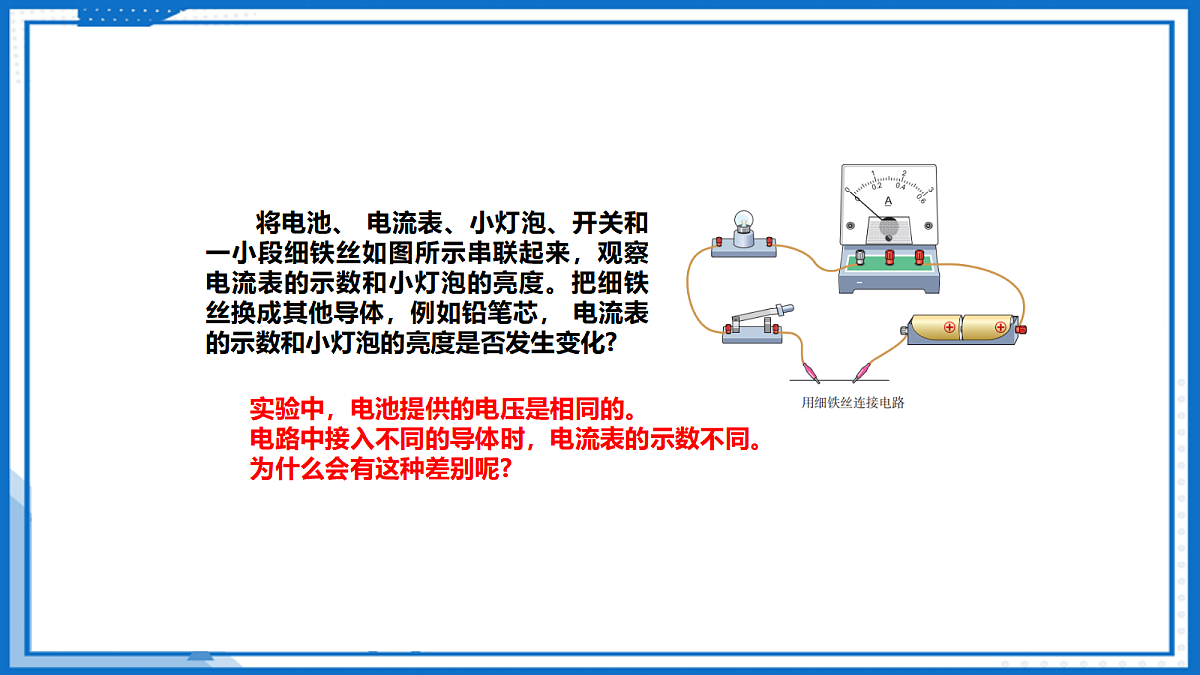 将电池、 电流表、小灯泡、开关和一小段细铁丝如图所示串联起来，观察电流表的示数和小灯泡的亮度。把细铁丝换成其他导体，例如铅笔芯， 电流表的示数和小灯泡的亮度是否发生变化？

实验中，电池提供的电压是相同的。
电路中接入不同的导体时，电流表的示数不同。
为什么会有这种差别呢？

0 1 2 3
0 0.2 0.4 0.6
A

用细铁丝连接电路